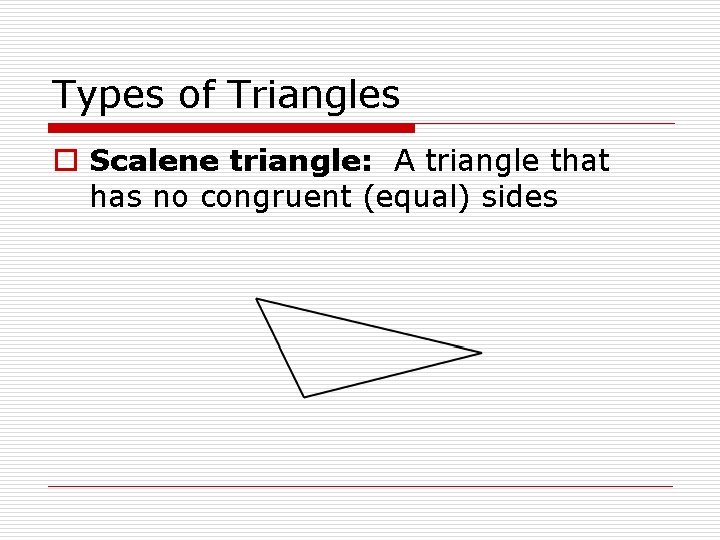 Types of Triangles

Scalene triangle: A triangle that has no congruent (equal) sides